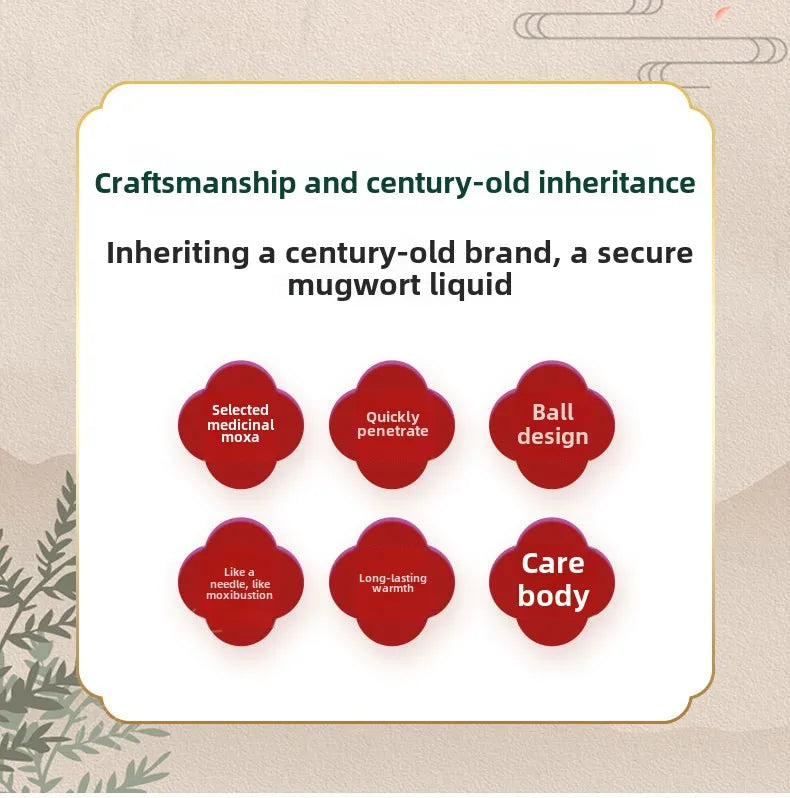 Craftsmanship and century-old inheritance

Inheriting a century-old brand, a secure mugwort liquid

Selected medicinal moxa

Quickly penetrate

Ball design

Like a needle, like moxibustion

Long-lasting warmth

Care body